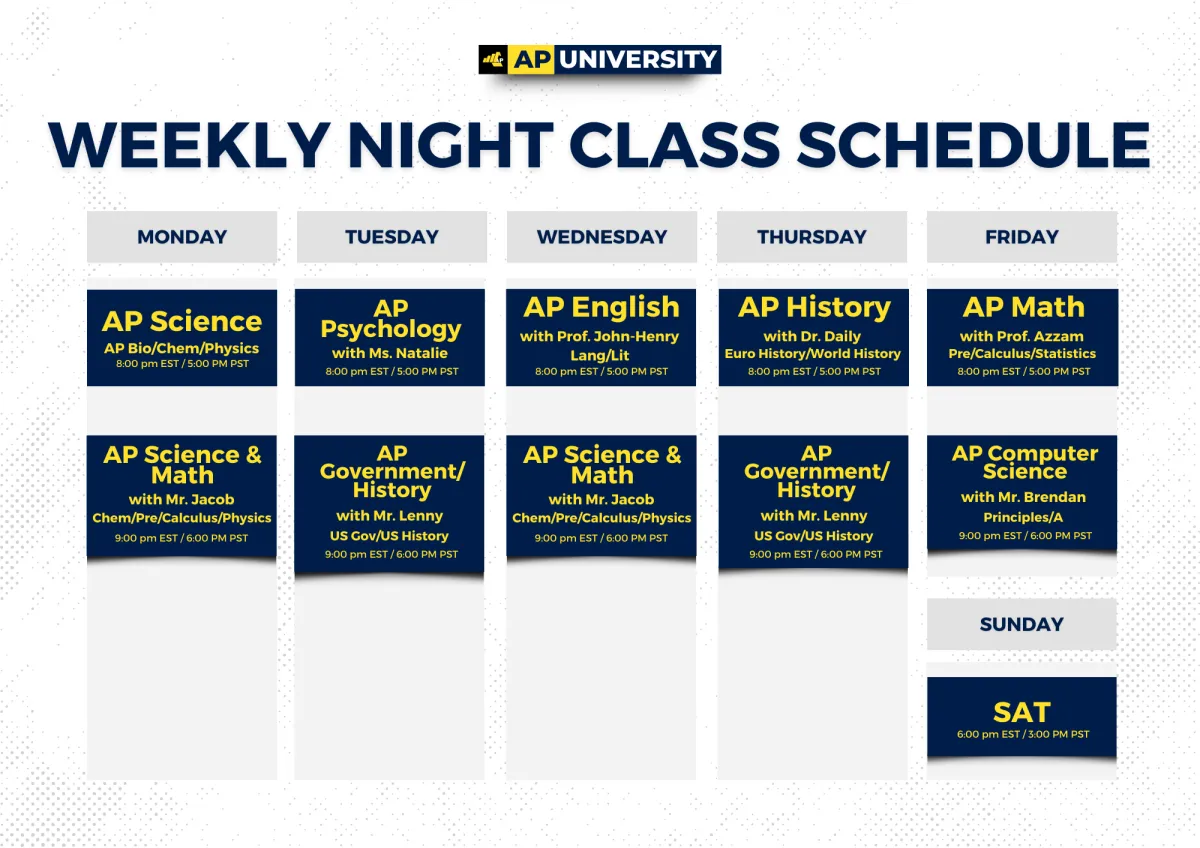 AP UNIVERSITY

WEEKLY NIGHT CLASS SCHEDULE

MONDAY

AP Science
AP Bio/Chem/Physics
8:00 pm EST / 5:00 PM PST

AP Science & Math
with Mr. Jacob
Chem/Pre/Calculus/Physics
9:00 pm EST / 6:00 PM PST

TUESDAY

AP Psychology
with Ms. Natalie
8:00 pm EST / 5:00 PM PST

AP Government/ History
with Mr. Lenny
US Gov/US History
9:00 pm EST / 6:00 PM PST

WEDNESDAY

AP English
with Prof. John-Henry
Lang/Lit
8:00 pm EST / 5:00 PM PST

AP Science & Math
with Mr. Jacob
Chem/Pre/Calculus/Physics
9:00 pm EST / 6:00 PM PST

THURSDAY

AP History
with Dr. Daily
Euro History/World History
8:00 pm EST / 5:00 PM PST

AP Government/ History
with Mr. Lenny
US Gov/US History
9:00 pm EST / 6:00 PM PST

FRIDAY

AP Math
with Prof. Azzam
Pre/Calculus/Statistics
8:00 pm EST / 5:00 PM PST

AP Computer Science
with Mr. Brendan
Principles/A
9:00 pm EST / 6:00 PM PST

SUNDAY

SAT
6:00 pm EST / 3:00 PM PST